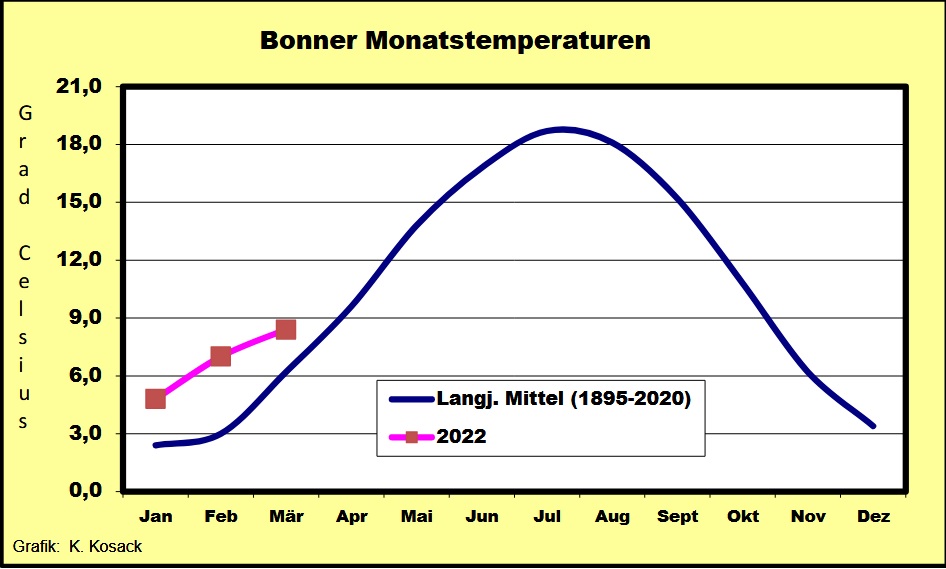 Bonner Monatstemperaturen

Grad Celsius

21,0
18,0
15,0
12,0
9,0
6,0
3,0
0,0

Langj. Mittel (1895-2020)
2022

Jan Feb Mär Apr Mai Jun Jul Aug Sept Okt Nov Dez

Grafik: K. Kosack